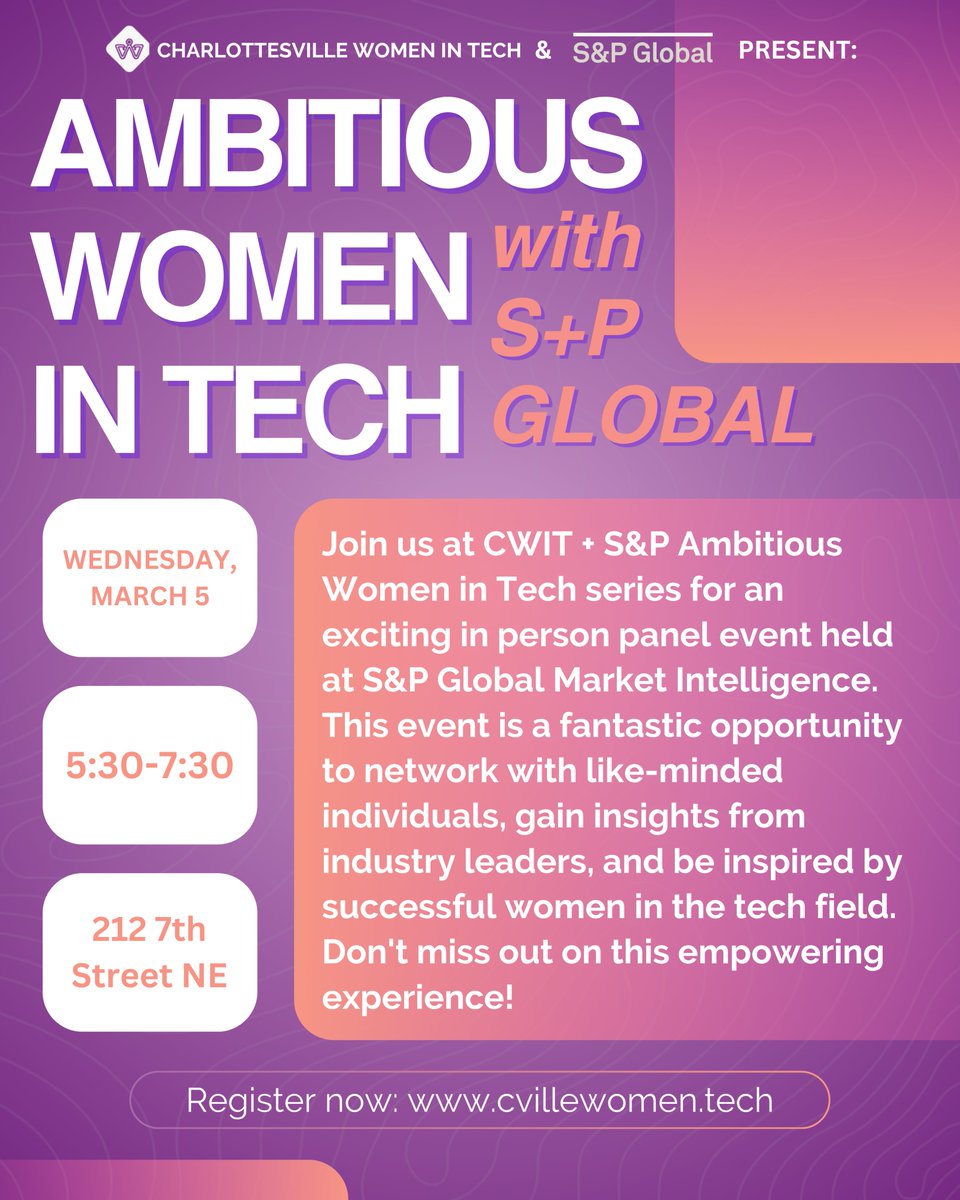 CHARLOTTESVILLE WOMEN IN TECH & S&P Global PRESENT:

AMBITIOUS WOMEN IN TECH with S+P GLOBAL

WEDNESDAY, MARCH 5

5:30-7:30

212 7th Street NE

Join us at CWIT + S&P Ambitious Women in Tech series for an exciting in person panel event held at S&P Global Market Intelligence. This event is a fantastic opportunity to network with like-minded individuals, gain insights from industry leaders, and be inspired by successful women in the tech field. Don't miss out on this empowering experience!

Register now: www.cvillewomen.tech